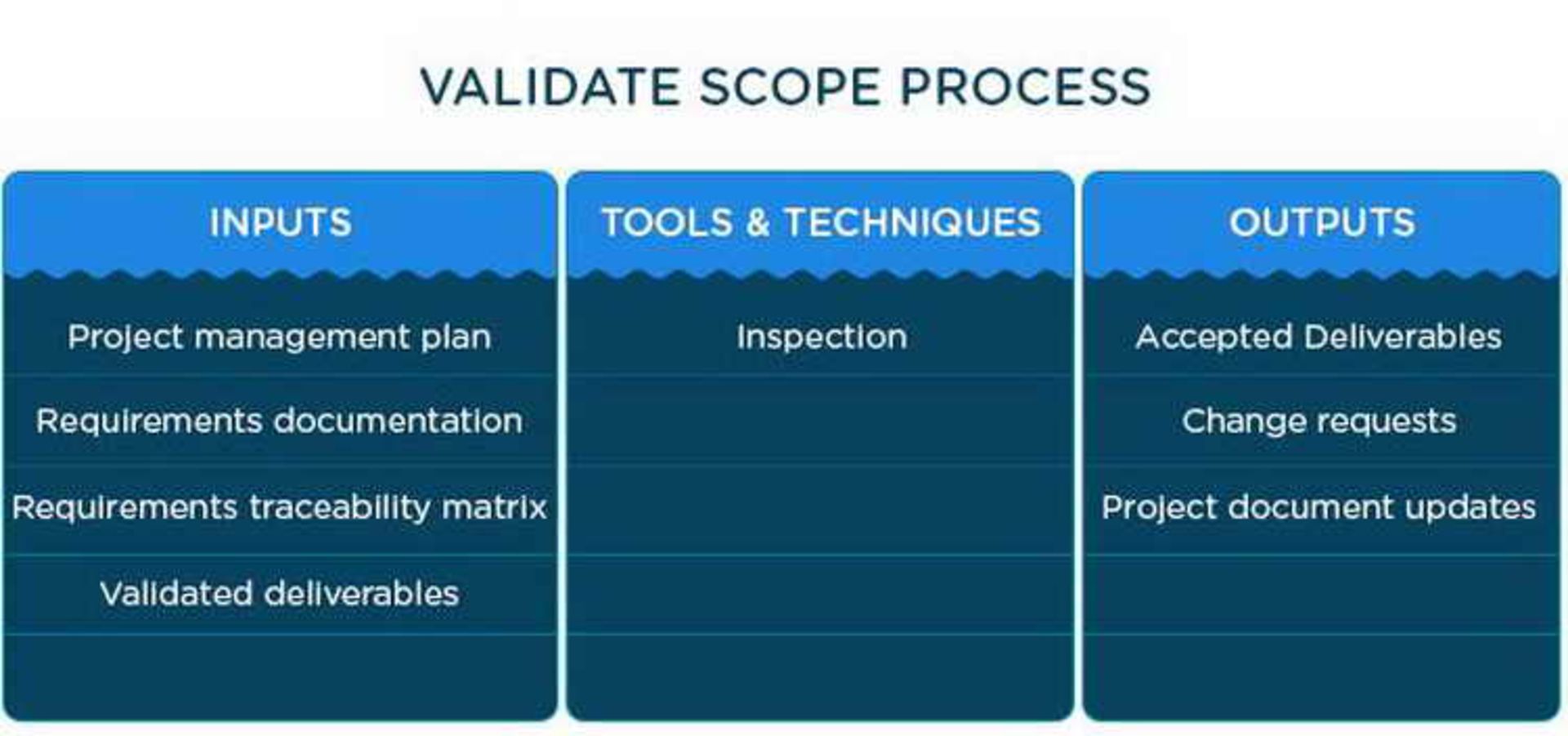 VALIDATE SCOPE PROCESS

| INPUTS | TOOLS & TECHNIQUES | OUTPUTS |
|---|---|---|
| Project management plan | Inspection | Accepted Deliverables |
| Requirements documentation | | Change requests |
| Requirements traceability matrix | | Project document updates |
| Validated deliverables | | |